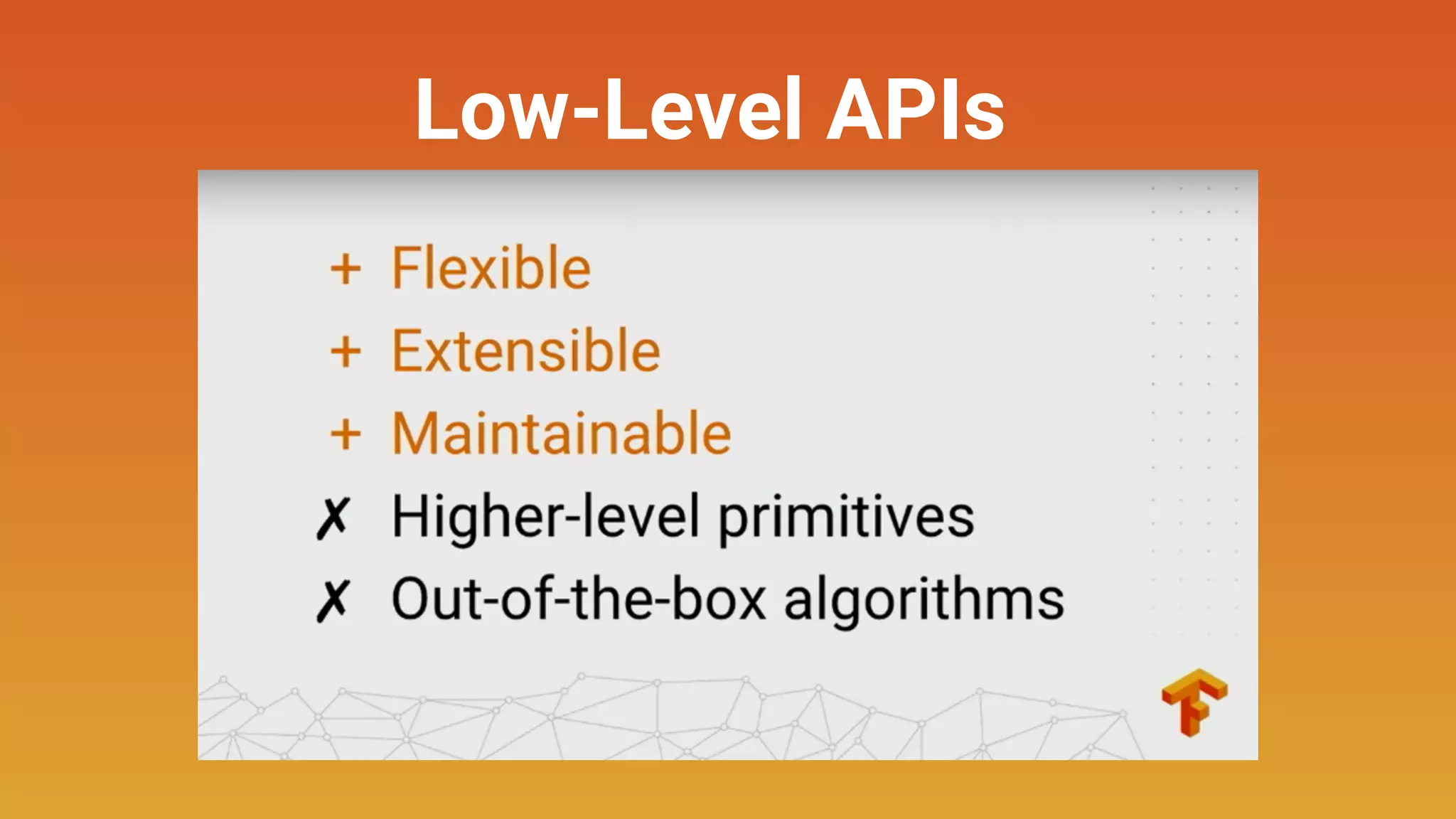 Low-Level APIs

+ Flexible
+ Extensible
+ Maintainable
✗ Higher-level primitives
✗ Out-of-the-box algorithms